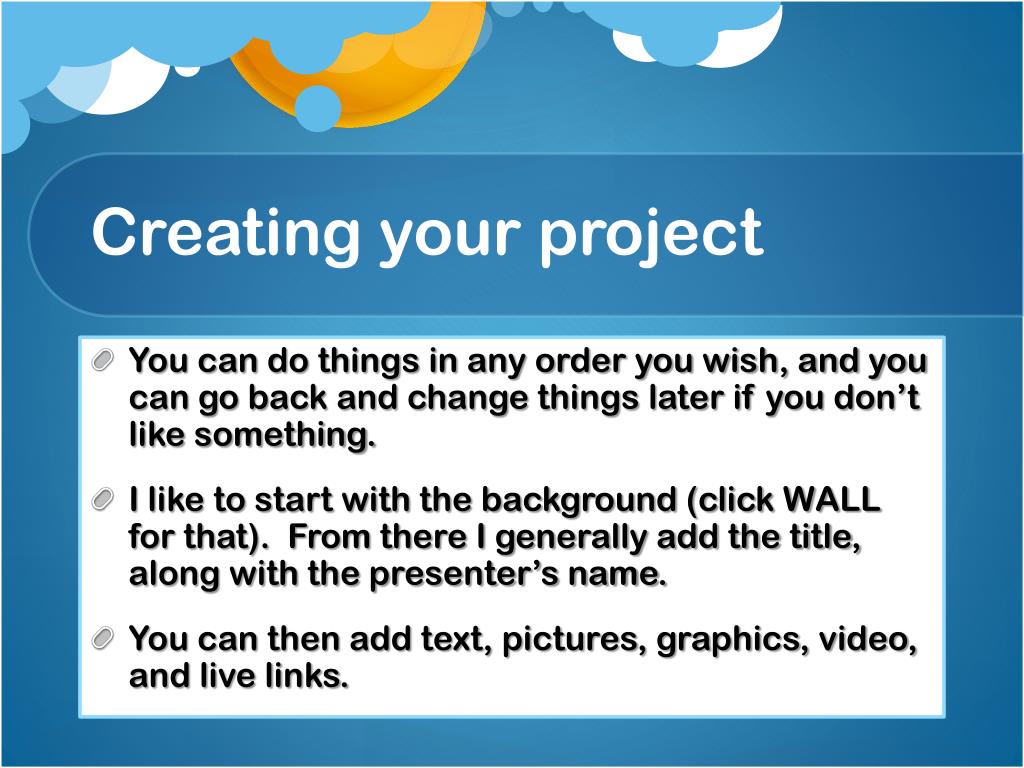 Creating your project

You can do things in any order you wish, and you can go back and change things later if you don’t like something.

I like to start with the background (click WALL for that). From there I generally add the title, along with the presenter’s name.

You can then add text, pictures, graphics, video, and live links.